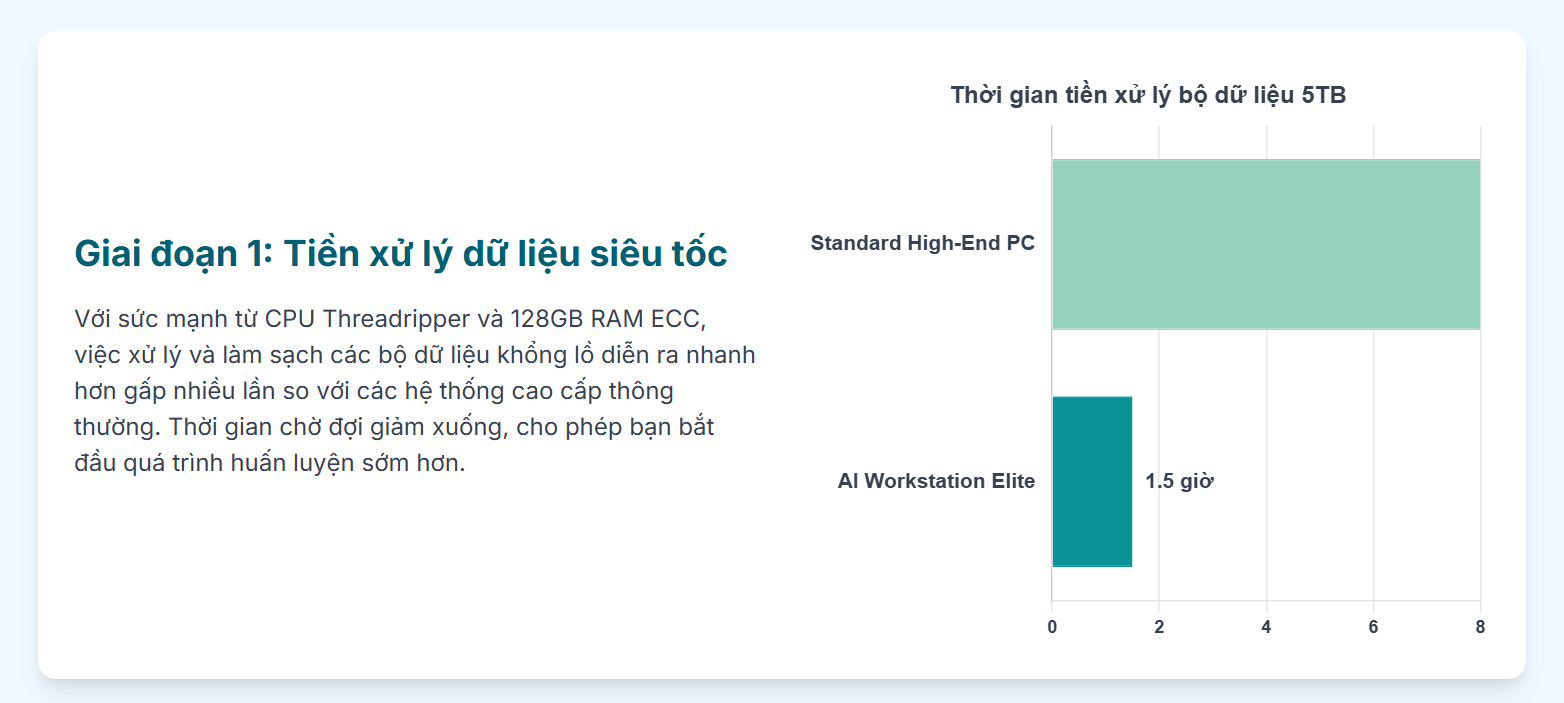 Giai đoạn 1: Tiền xử lý dữ liệu siêu tốc

Với sức mạnh từ CPU Threadripper và 128GB RAM ECC, việc xử lý và làm sạch các bộ dữ liệu khổng lồ diễn ra nhanh hơn gấp nhiều lần so với các hệ thống cao cấp thông thường. Thời gian chờ đợi giảm xuống, cho phép bạn bắt đầu quá trình huấn luyện sớm hơn.

Thời gian tiền xử lý bộ dữ liệu 5TB

Standard High-End PC

AI Workstation Elite

1.5 giờ

0
2
4
6
8